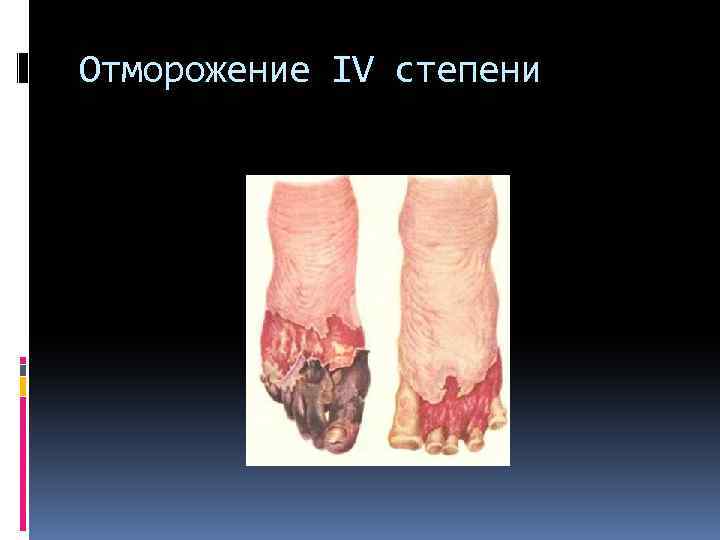 Отморожение IV степени